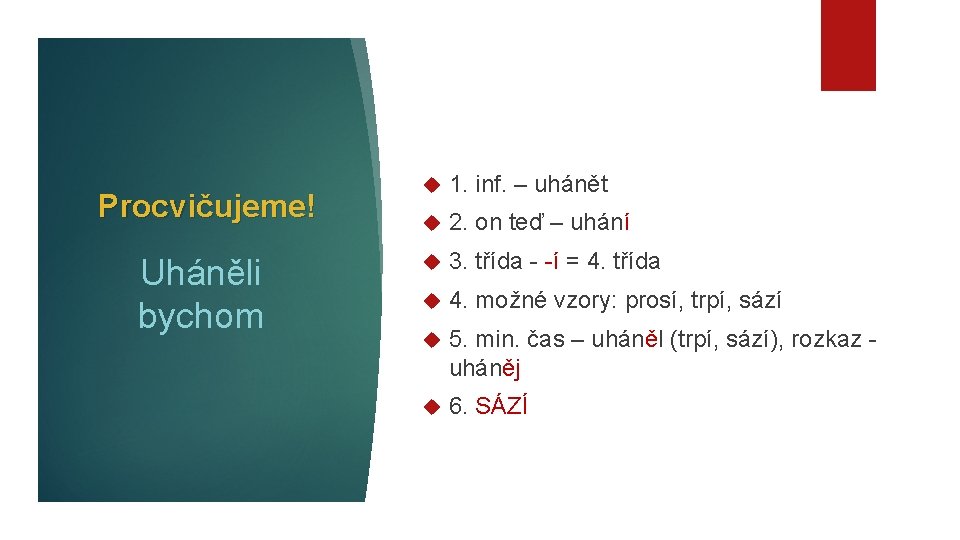 Procvičujeme!

Uháněli bychom

1. inf. – uhánět

2. on teď – uhání

3. třída - -í = 4. třída

4. možné vzory: prosí, trpí, sází

5. min. čas – uháněl (trpí, sází), rozkaz - uháněj

6. SÁZÍ